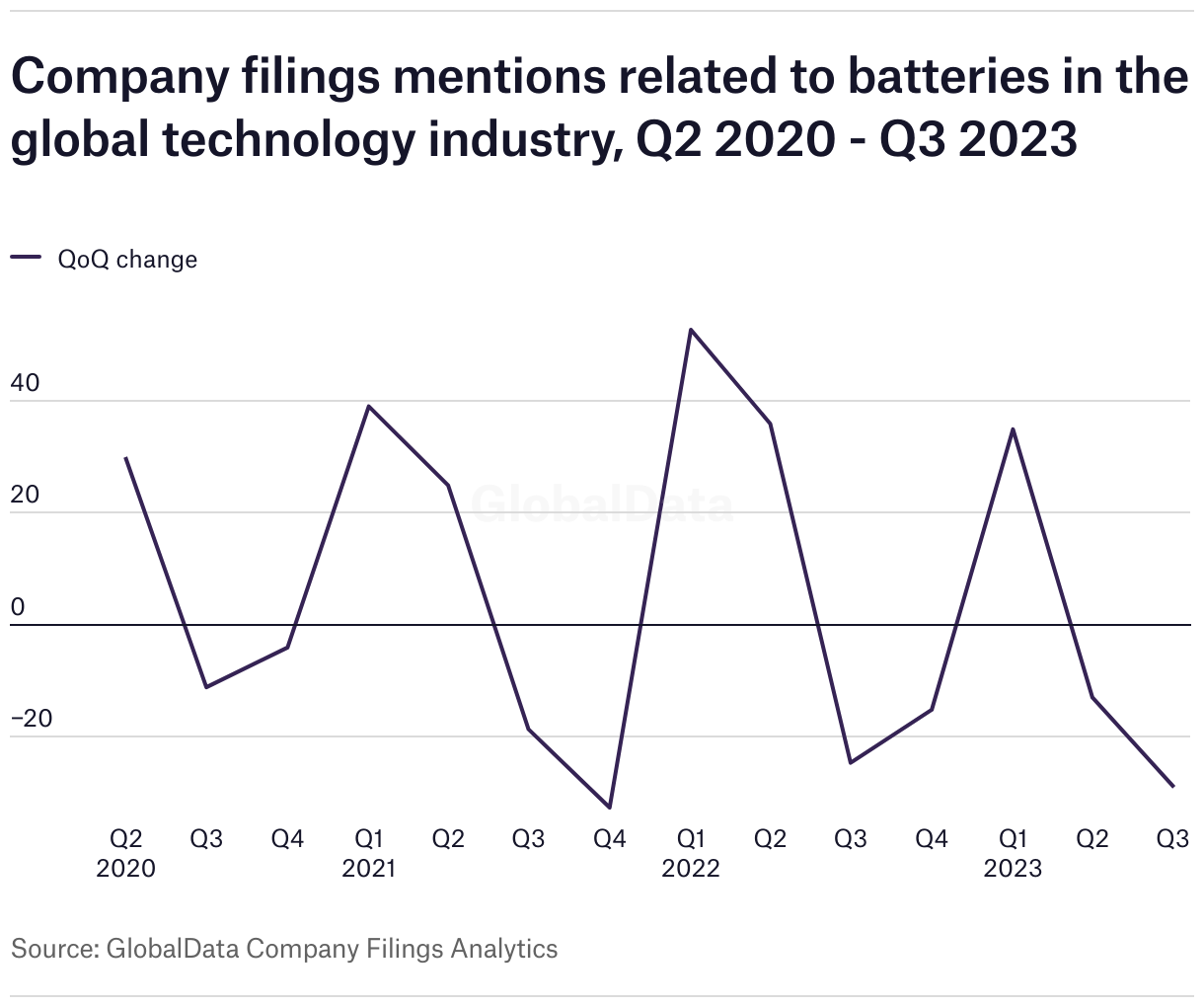 Company filings mentions related to batteries in the global technology industry, Q2 2020 - Q3 2023

QoQ change

40

20

0

−20

GlobalData

Q2 2020 Q3 Q4 Q1 2021 Q2 Q3 Q4 Q1 2022 Q2 Q3 Q4 Q1 2023 Q2 Q3

Source: GlobalData Company Filings Analytics